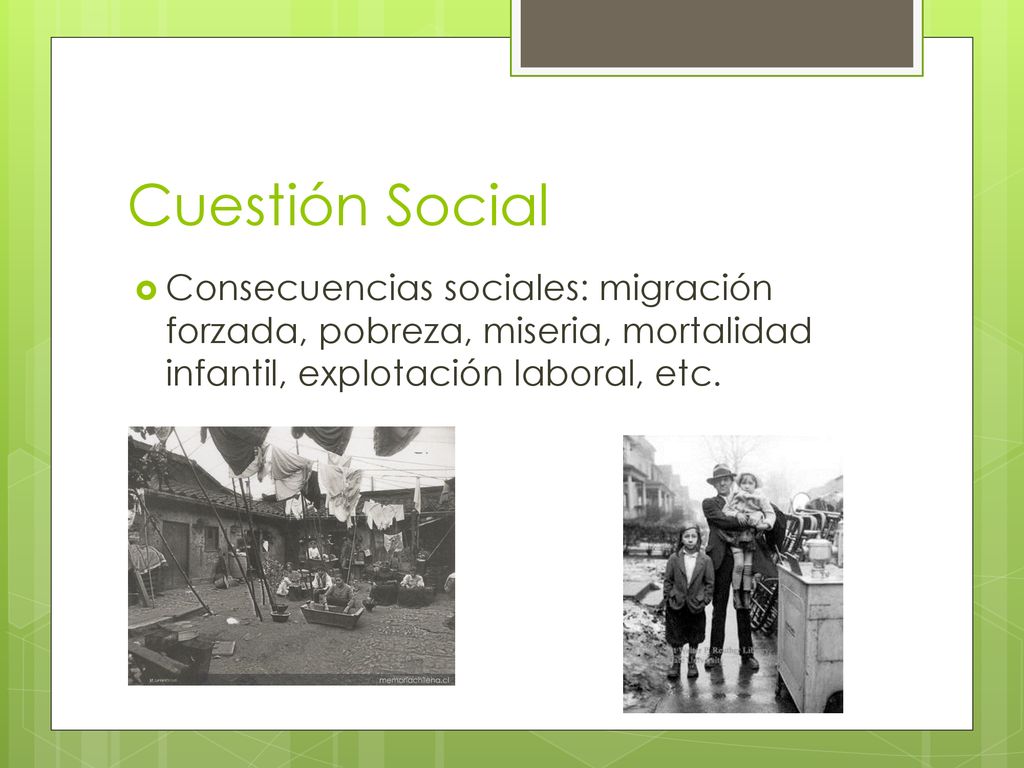 Cuestión Social

Consecuencias sociales: migración forzada, pobreza, miseria, mortalidad infantil, explotación laboral, etc.

memoriachilena.cl